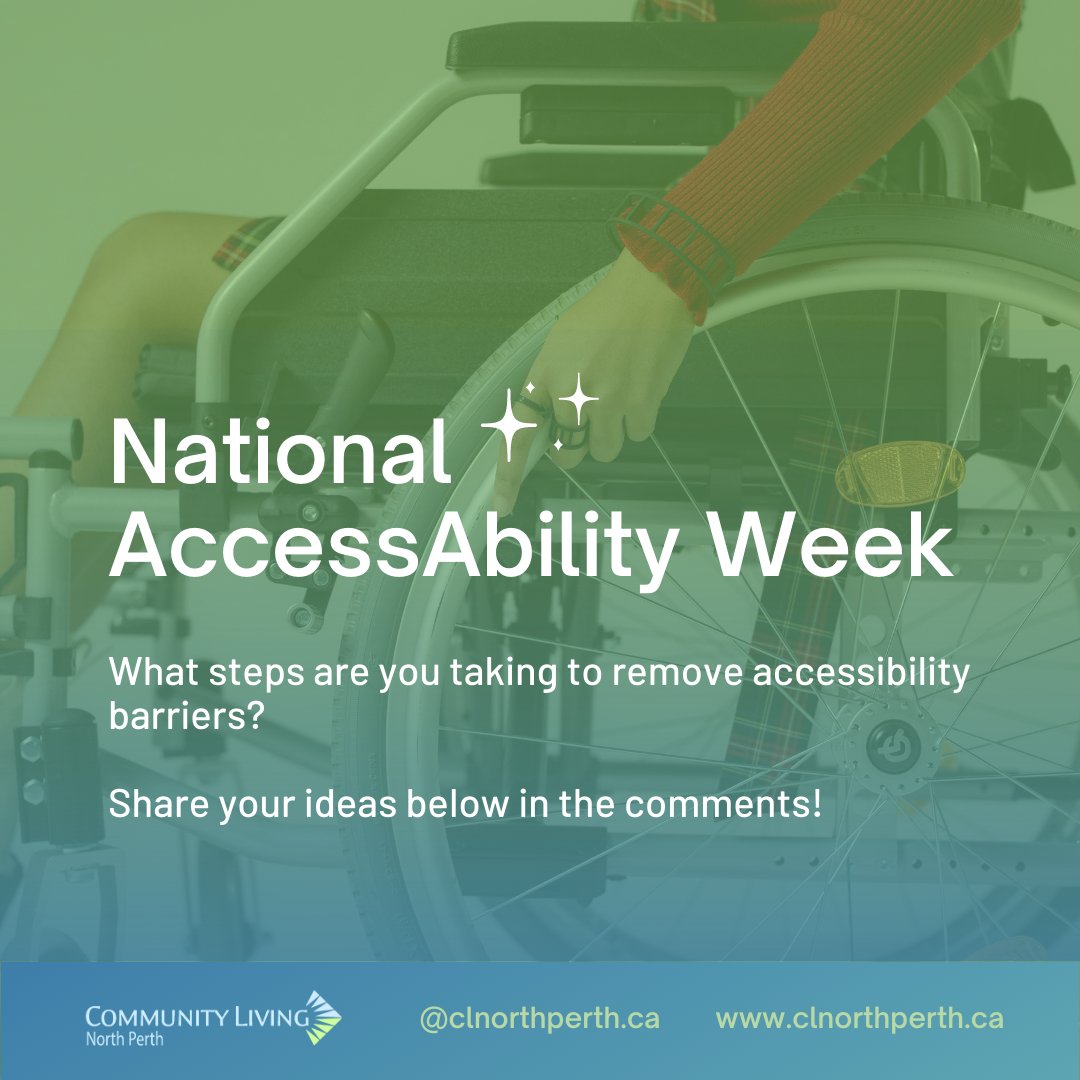 National
AccessAbility Week

What steps are you taking to remove accessibility barriers?

Share your ideas below in the comments!

COMMUNITY LIVING
North Perth

@clnorthperth.ca

www.clnorthperth.ca